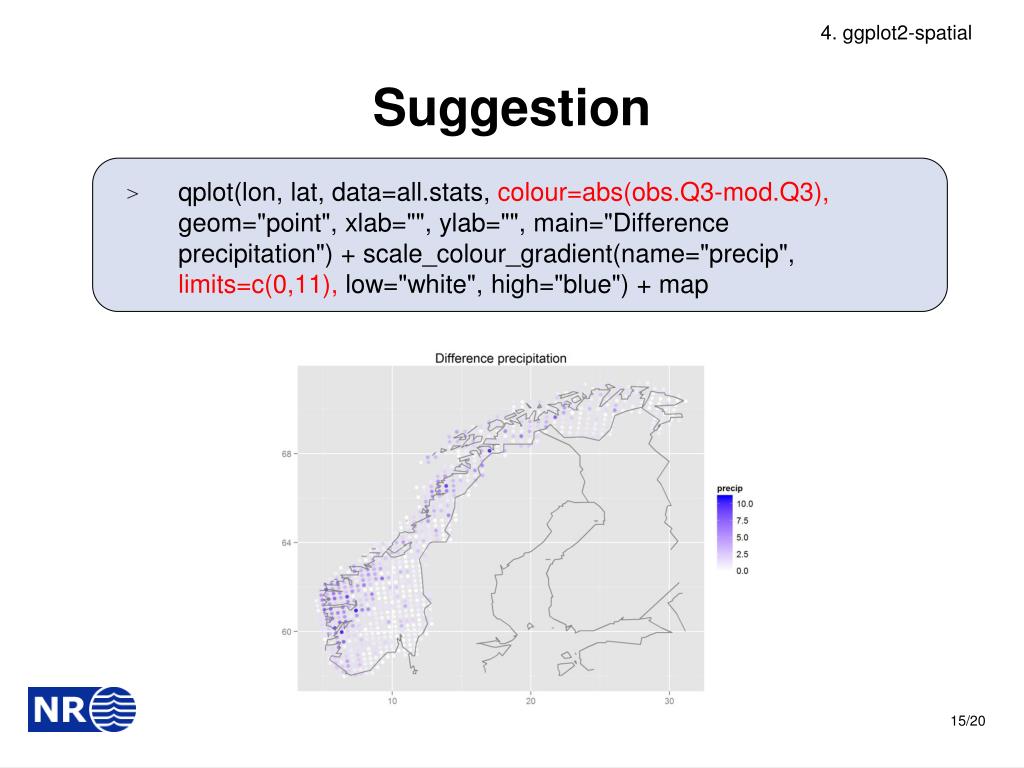 4. ggplot2-spatial

Suggestion

> qplot(lon, lat, data=all.stats, colour=abs(obs.Q3-mod.Q3), geom="point", xlab="", ylab="", main="Difference precipitation") + scale_colour_gradient(name="precip", limits=c(0,11), low="white", high="blue") + map

Difference precipitation

68

64

60

10

20

30

precip
10.0
7.5
5.0
2.5
0.0

NR

15/20